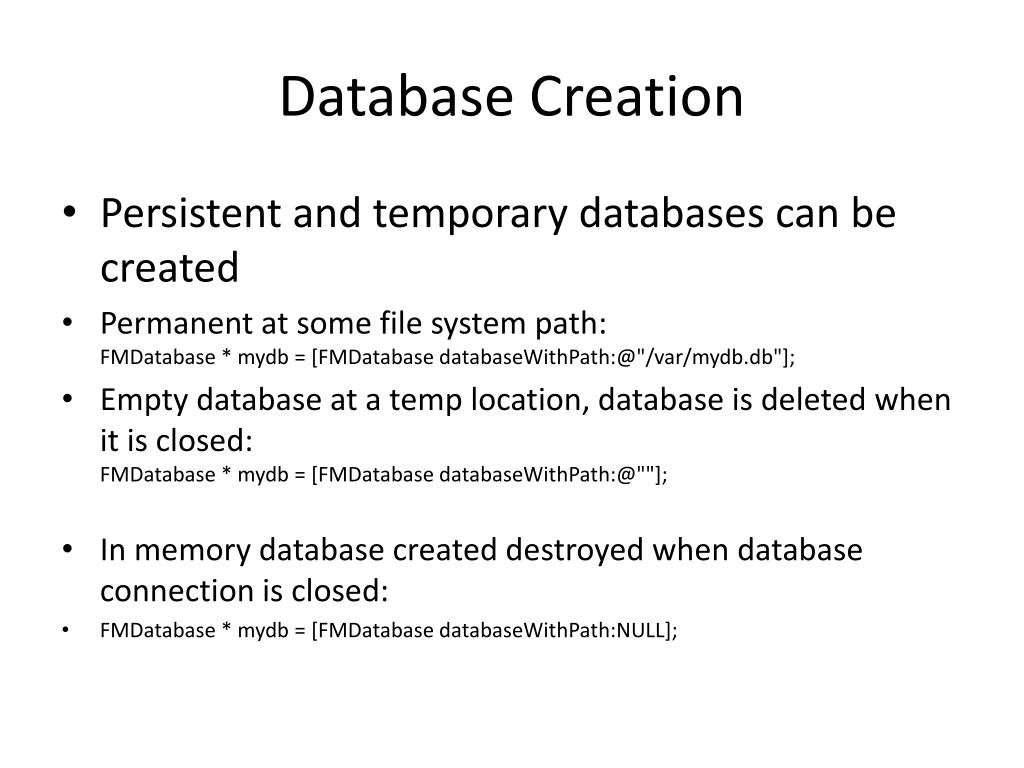 Database Creation

• Persistent and temporary databases can be created

• Permanent at some file system path:
FMDatabase * mydb = [FMDatabase databaseWithPath:@"/var/mydb.db"];

• Empty database at a temp location, database is deleted when it is closed:
FMDatabase * mydb = [FMDatabase databaseWithPath:@""];

• In memory database created destroyed when database connection is closed:

• FMDatabase * mydb = [FMDatabase databaseWithPath:NULL];